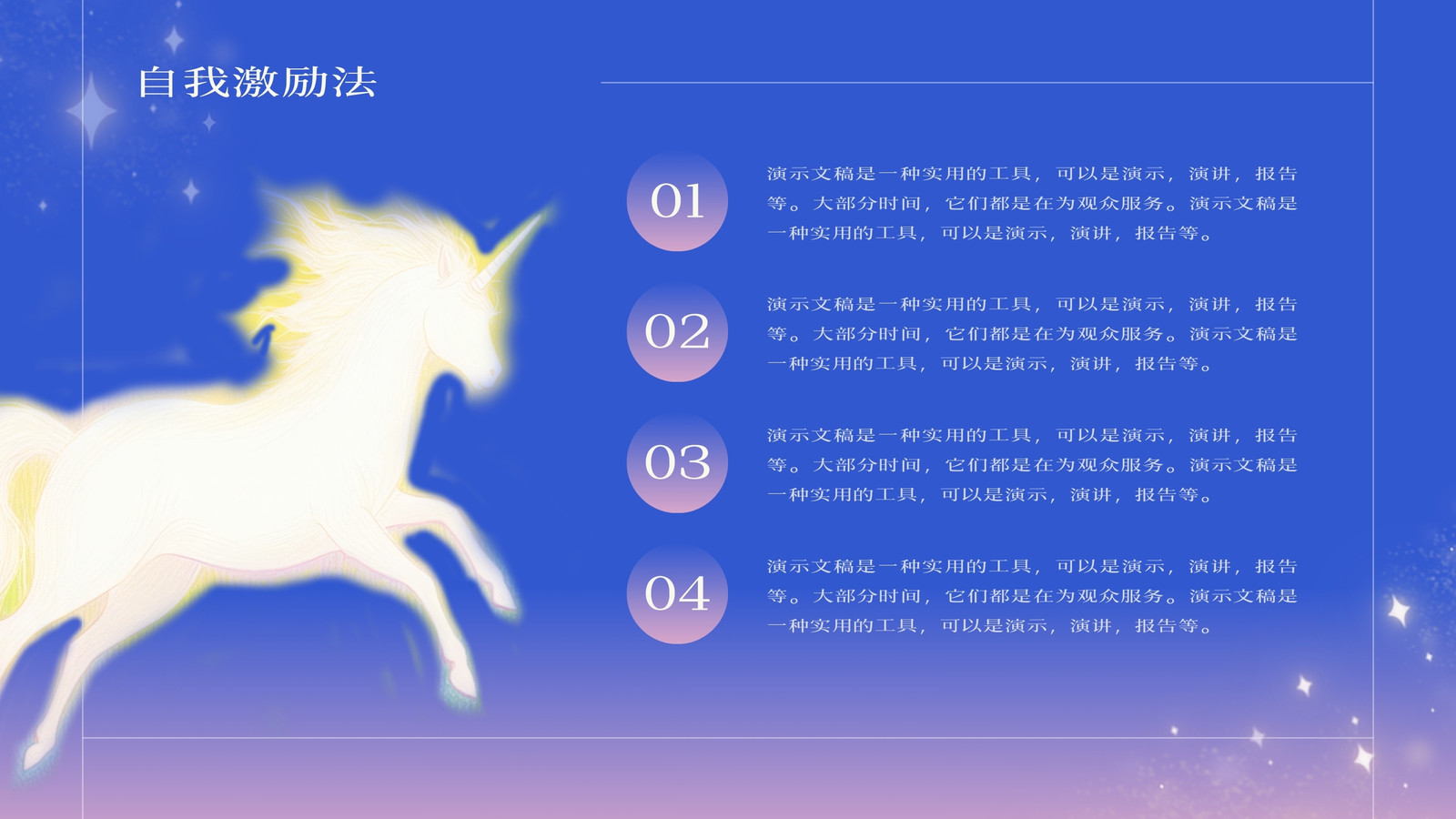 自我激励法

01

演示文稿是一种实用的工具，可以是演示，演讲，报告等。大部分时间，它们都是在为观众服务。演示文稿是一种实用的工具，可以是演示，演讲，报告等。

02

演示文稿是一种实用的工具，可以是演示，演讲，报告等。大部分时间，它们都是在为观众服务。演示文稿是一种实用的工具，可以是演示，演讲，报告等。

03

演示文稿是一种实用的工具，可以是演示，演讲，报告等。大部分时间，它们都是在为观众服务。演示文稿是一种实用的工具，可以是演示，演讲，报告等。

04

演示文稿是一种实用的工具，可以是演示，演讲，报告等。大部分时间，它们都是在为观众服务。演示文稿是一种实用的工具，可以是演示，演讲，报告等。